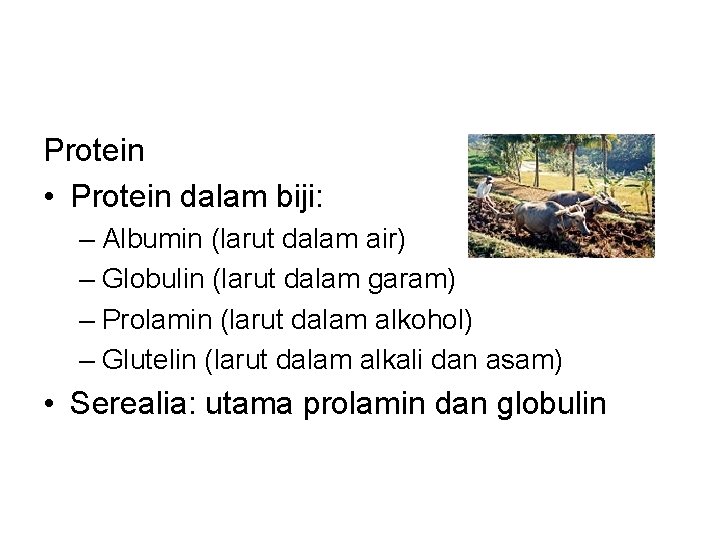 Protein

• Protein dalam biji:

– Albumin (larut dalam air)

– Globulin (larut dalam garam)

– Prolamin (larut dalam alkohol)

– Glutelin (larut dalam alkali dan asam)

• Serealia: utama prolamin dan globulin